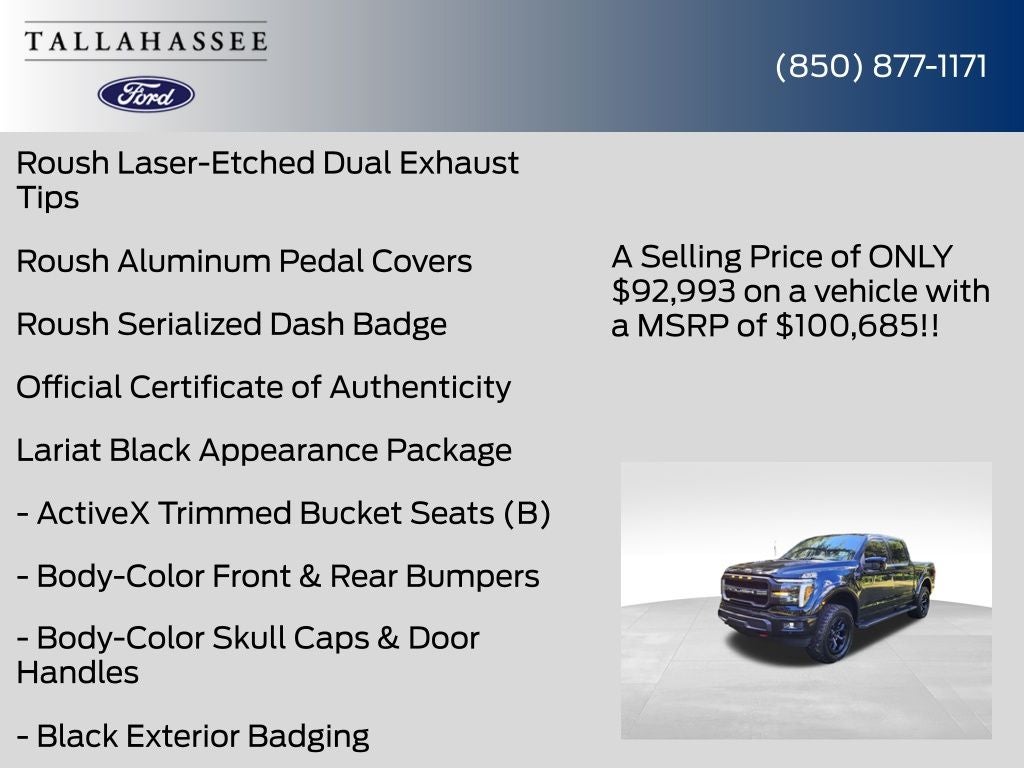 TALLAHASSEE

Ford

(850) 877-1171

Roush Laser-Etched Dual Exhaust Tips

Roush Aluminum Pedal Covers

Roush Serialized Dash Badge

Official Certificate of Authenticity

Lariat Black Appearance Package

- ActiveX Trimmed Bucket Seats (B)

- Body-Color Front & Rear Bumpers

- Body-Color Skull Caps & Door Handles

- Black Exterior Badging

A Selling Price of ONLY $92,993 on a vehicle with a MSRP of $100,685!!